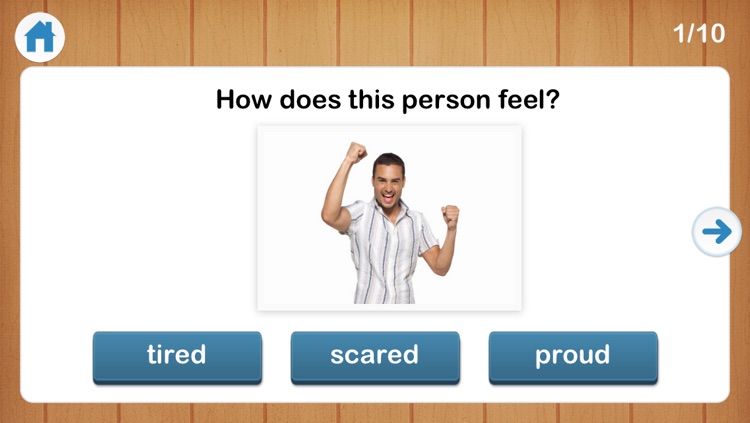 1/10

How does this person feel?

tired

scared

proud